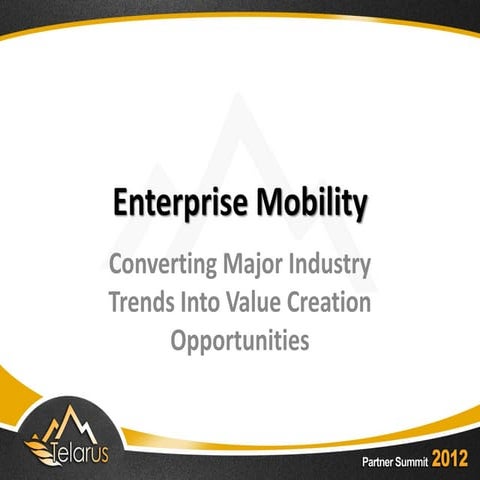 Enterprise Mobility

Converting Major Industry Trends Into Value Creation Opportunities

Telarus

Partner Summit 2012